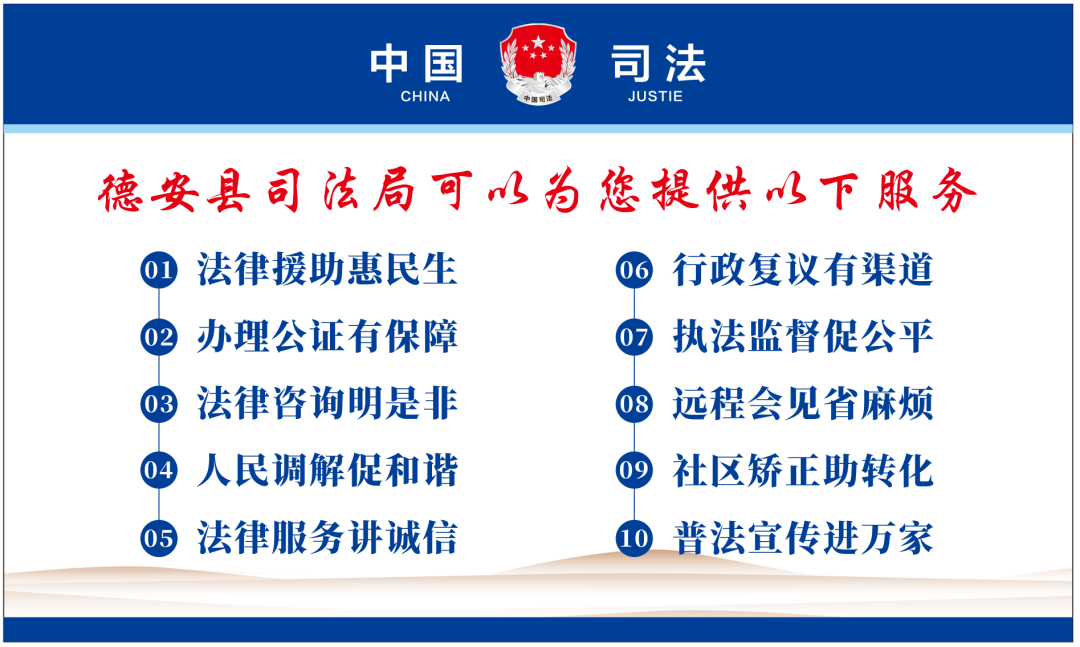 中国
CHINA

中国司法

司法
JUSTIE

德安县司法局可以为您提供以下服务

01 法律援助惠民生

02 办理公证有保障

03 法律咨询明是非

04 人民调解促和谐

05 法律服务讲诚信

06 行政复议有渠道

07 执法监督促公平

08 远程会见省麻烦

09 社区矫正助转化

10 普法宣传进万家